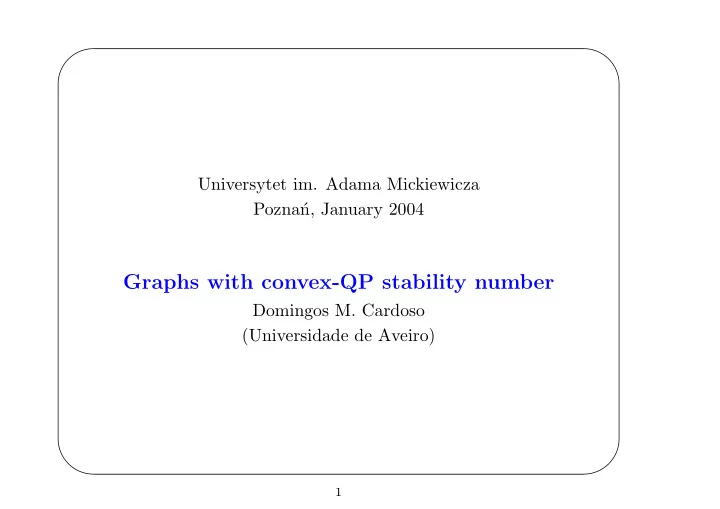 Universytet im. Adama Mickiewicza
Poznań, January 2004

Graphs with convex-QP stability number
Domingos M. Cardoso
(Universidade de Aveiro)

1